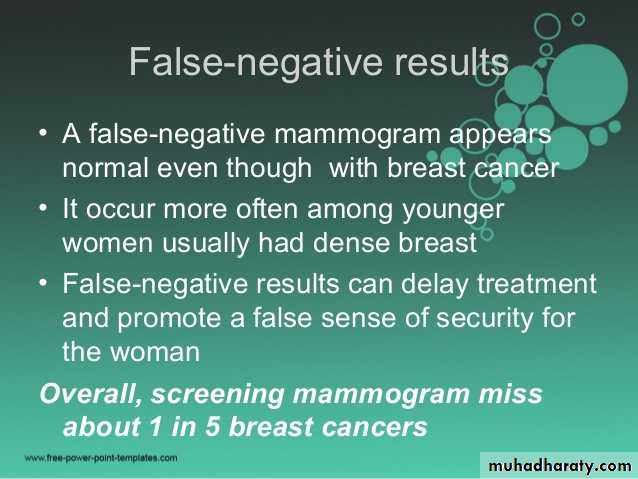 False-negative results

• A false-negative mammogram appears normal even though  with breast cancer
• It occur more often among younger women usually had dense breast
• False-negative results can delay treatment and promote a false sense of security for the woman

Overall, screening mammogram miss about 1 in 5 breast cancers

www.free-power-point-templates.com

muhadharaty.com